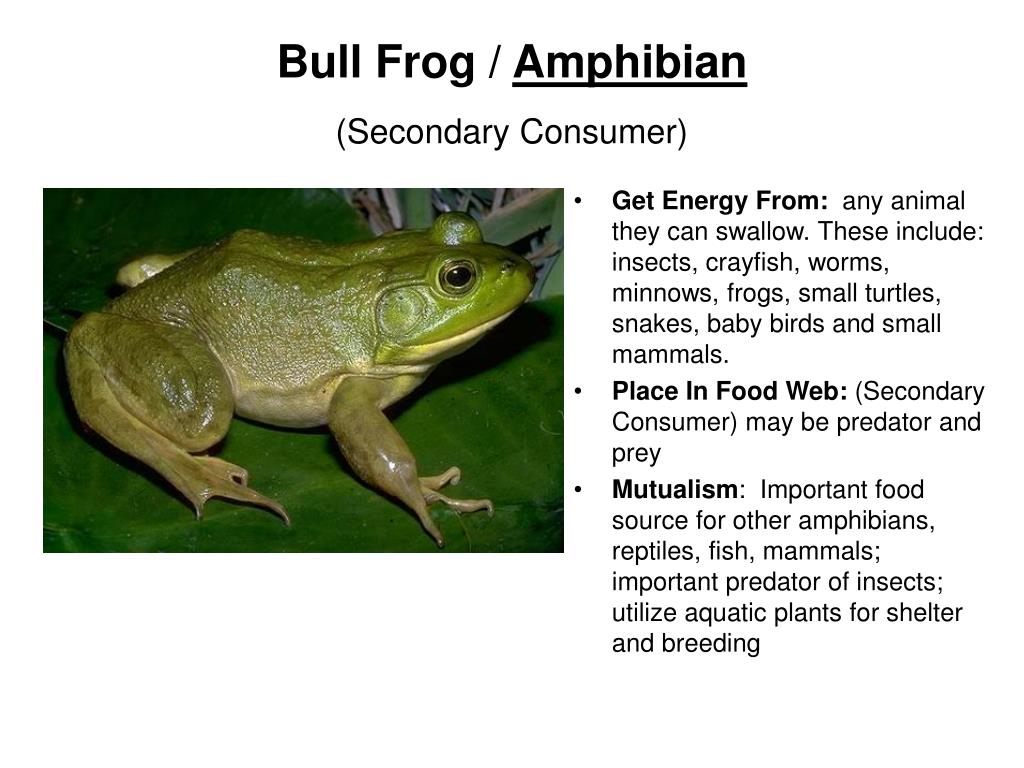 Bull Frog / Amphibian

(Secondary Consumer)

• Get Energy From: any animal they can swallow. These include: insects, crayfish, worms, minnows, frogs, small turtles, snakes, baby birds and small mammals.
• Place In Food Web: (Secondary Consumer) may be predator and prey
• Mutualism: Important food source for other amphibians, reptiles, fish, mammals; important predator of insects; utilize aquatic plants for shelter and breeding